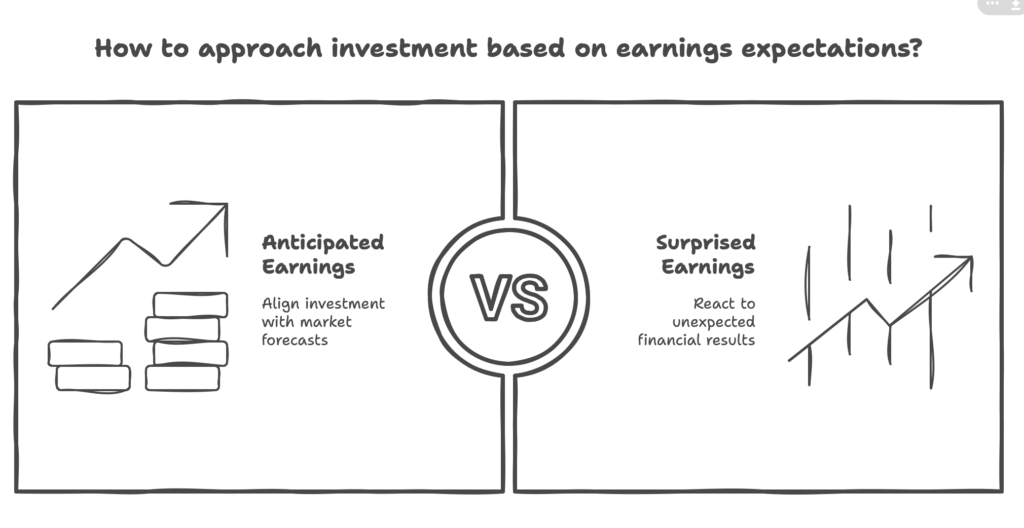 How to approach investment based on earnings expectations?

Anticipated Earnings

Align investment with market forecasts

VS

Surprised Earnings

React to unexpected financial results